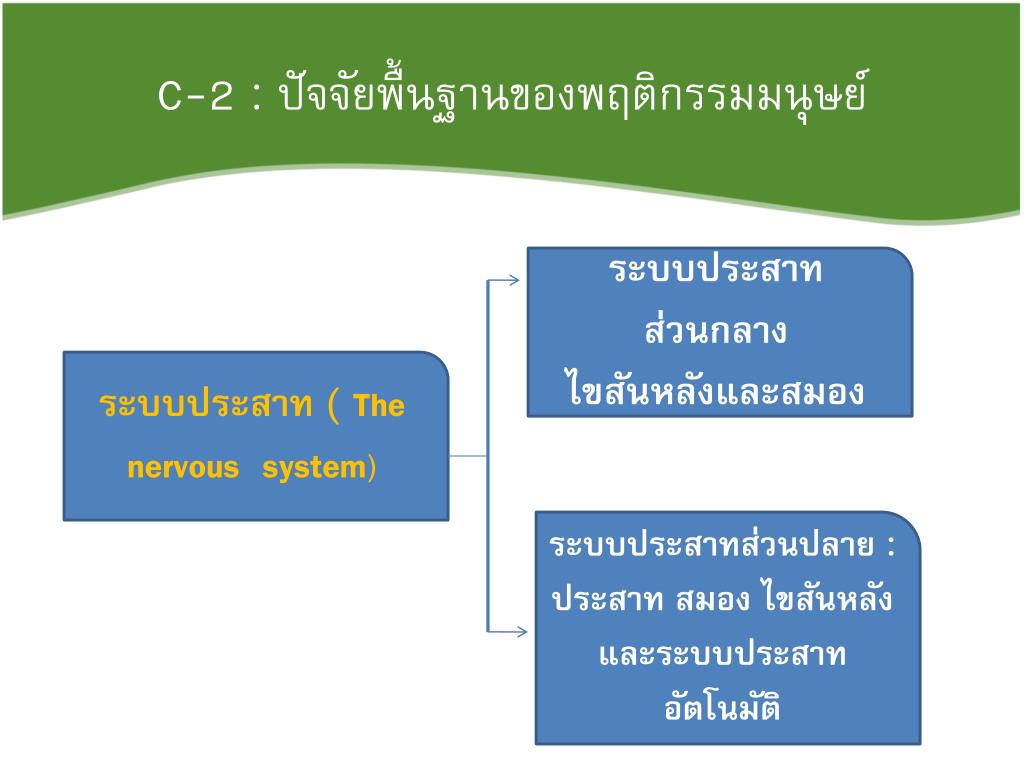 C-2 : ปัจจัยพื้นฐานของพฤติกรรมมนุษย์

ระบบประสาท ( The nervous system)

ระบบประสาท
ส่วนกลาง
ไขสันหลังและสมอง

ระบบประสาทส่วนปลาย :
ประสาท สมอง ไขสันหลัง
และระบบประสาท
อัตโนมัติ